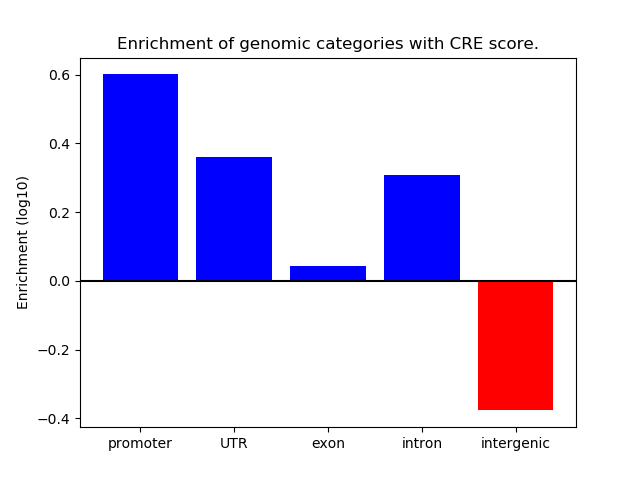 Enrichment of genomic categories with CRE score.

Enrichment (log10)

0.6
0.4
0.2
0.0
−0.2
−0.4

promoter
UTR
exon
intron
intergenic